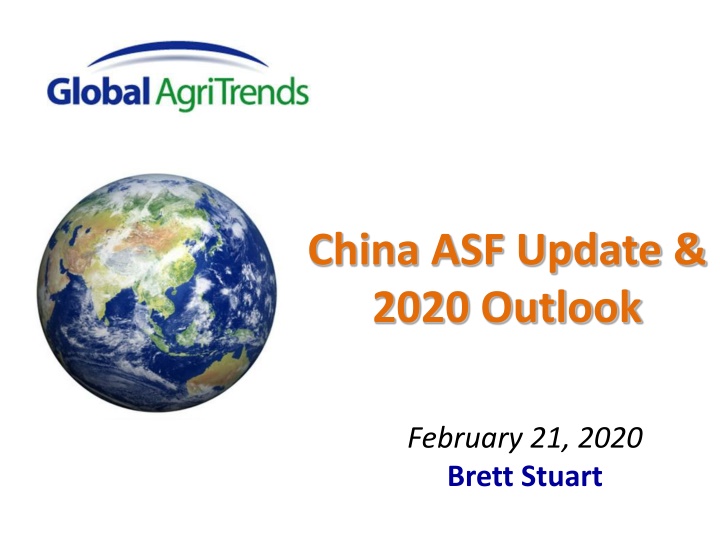 Global AgriTrends

China ASF Update & 2020 Outlook

February 21, 2020
Brett Stuart